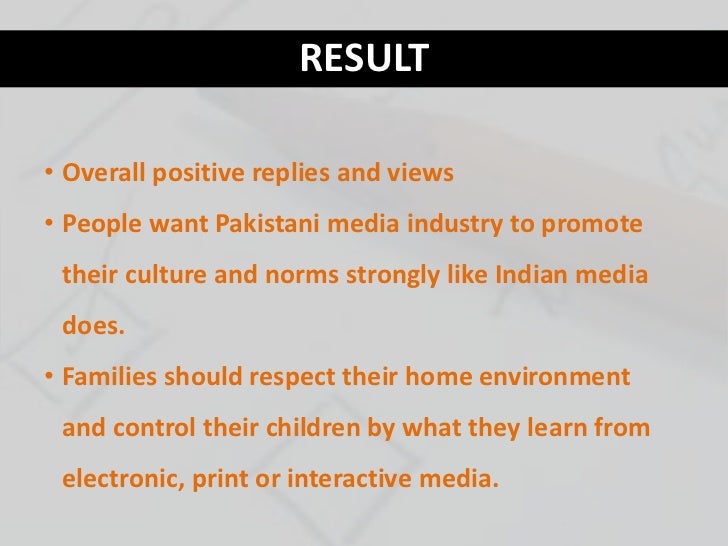 RESULT

• Overall positive replies and views

• People want Pakistani media industry to promote their culture and norms strongly like Indian media does.

• Families should respect their home environment and control their children by what they learn from electronic, print or interactive media.